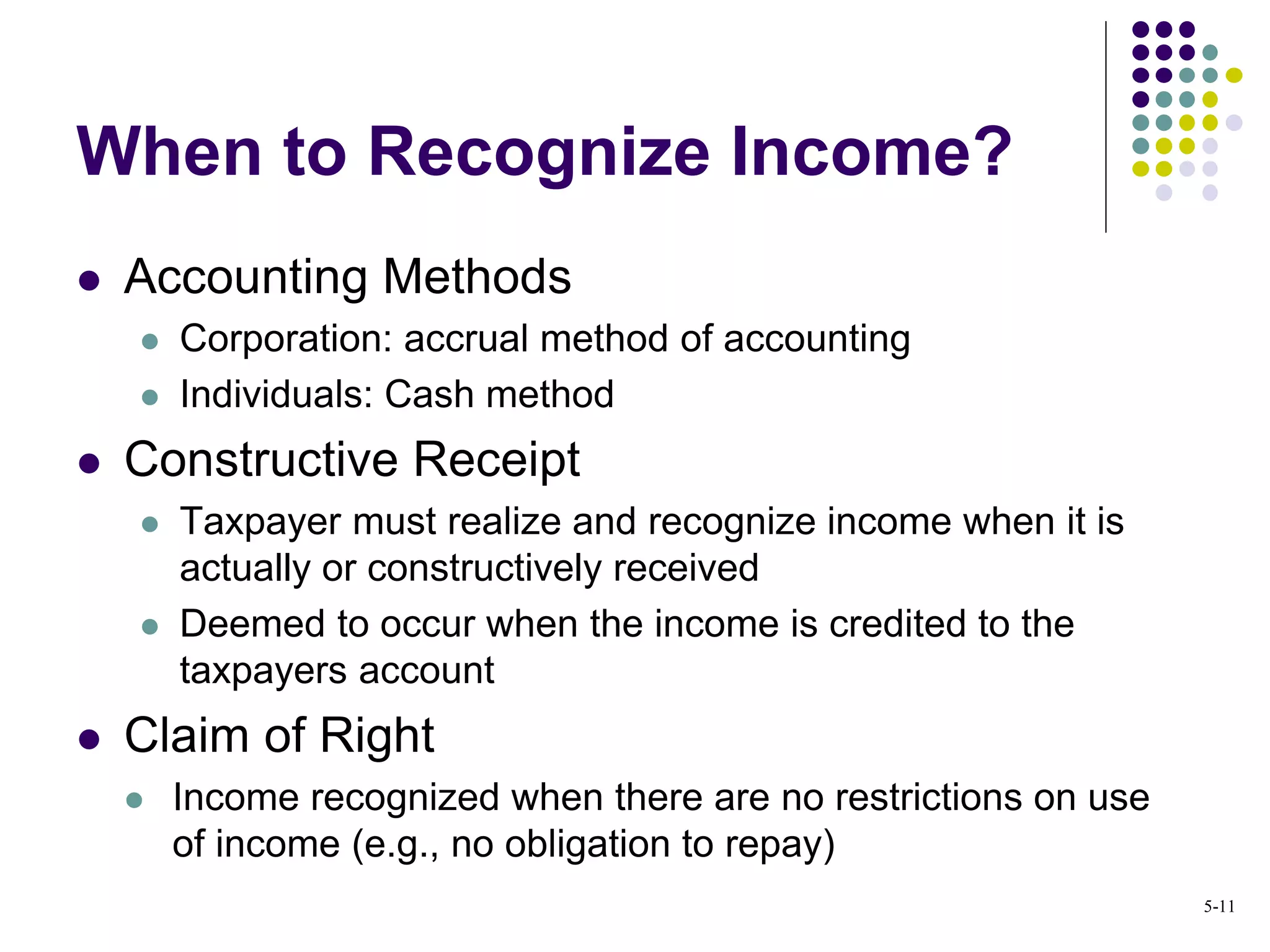 When to Recognize Income?

- Accounting Methods
  - Corporation: accrual method of accounting
  - Individuals: Cash method
- Constructive Receipt
  - Taxpayer must realize and recognize income when it is actually or constructively received
  - Deemed to occur when the income is credited to the taxpayers account
- Claim of Right
  - Income recognized when there are no restrictions on use of income (e.g., no obligation to repay)

5-11